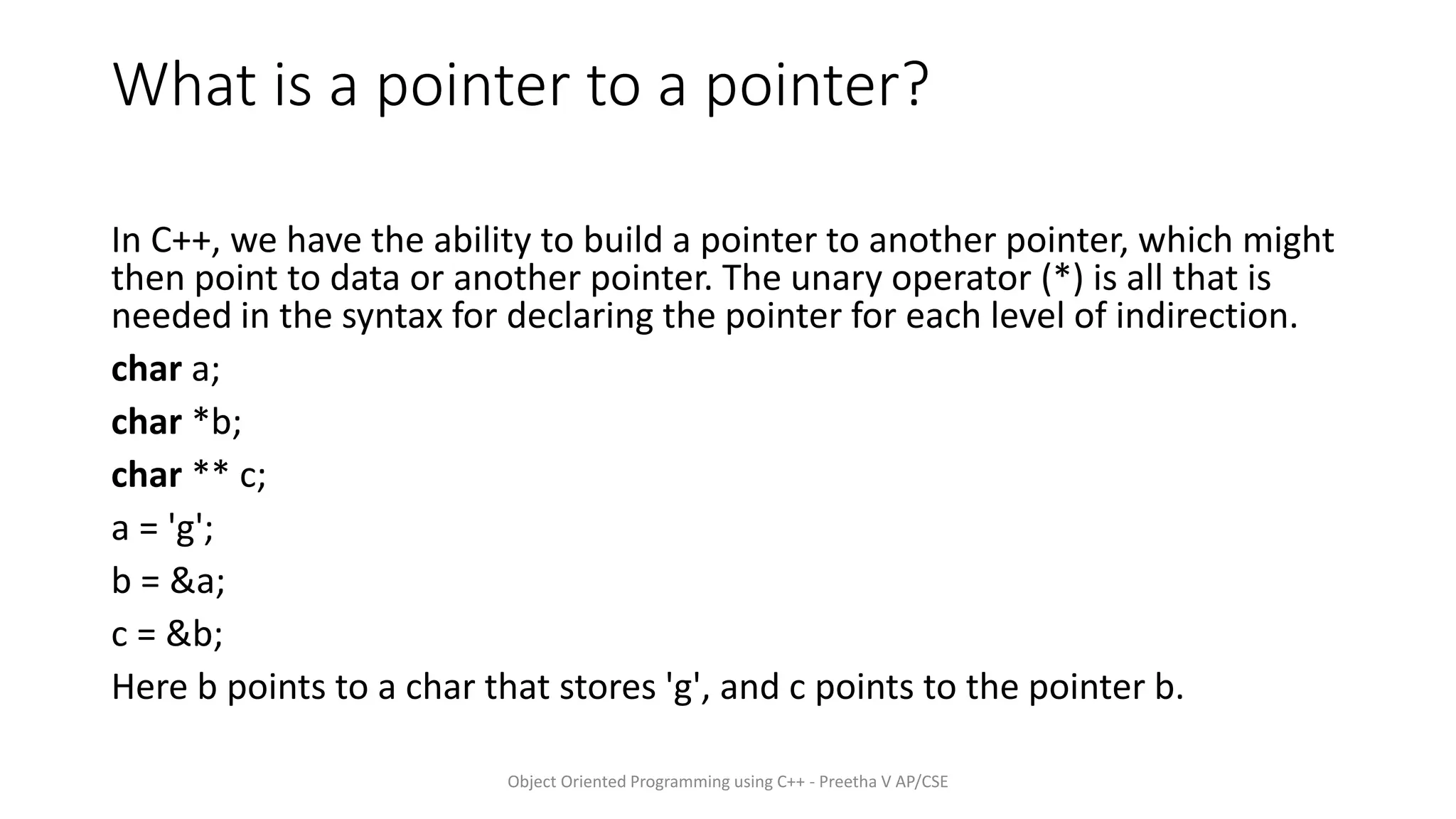 What is a pointer to a pointer?

In C++, we have the ability to build a pointer to another pointer, which might then point to data or another pointer. The unary operator (*) is all that is needed in the syntax for declaring the pointer for each level of indirection.

char a;

char *b;

char ** c;

a = 'g';

b = &a;

c = &b;

Here b points to a char that stores 'g', and c points to the pointer b.

Object Oriented Programming using C++ - Preetha V AP/CSE